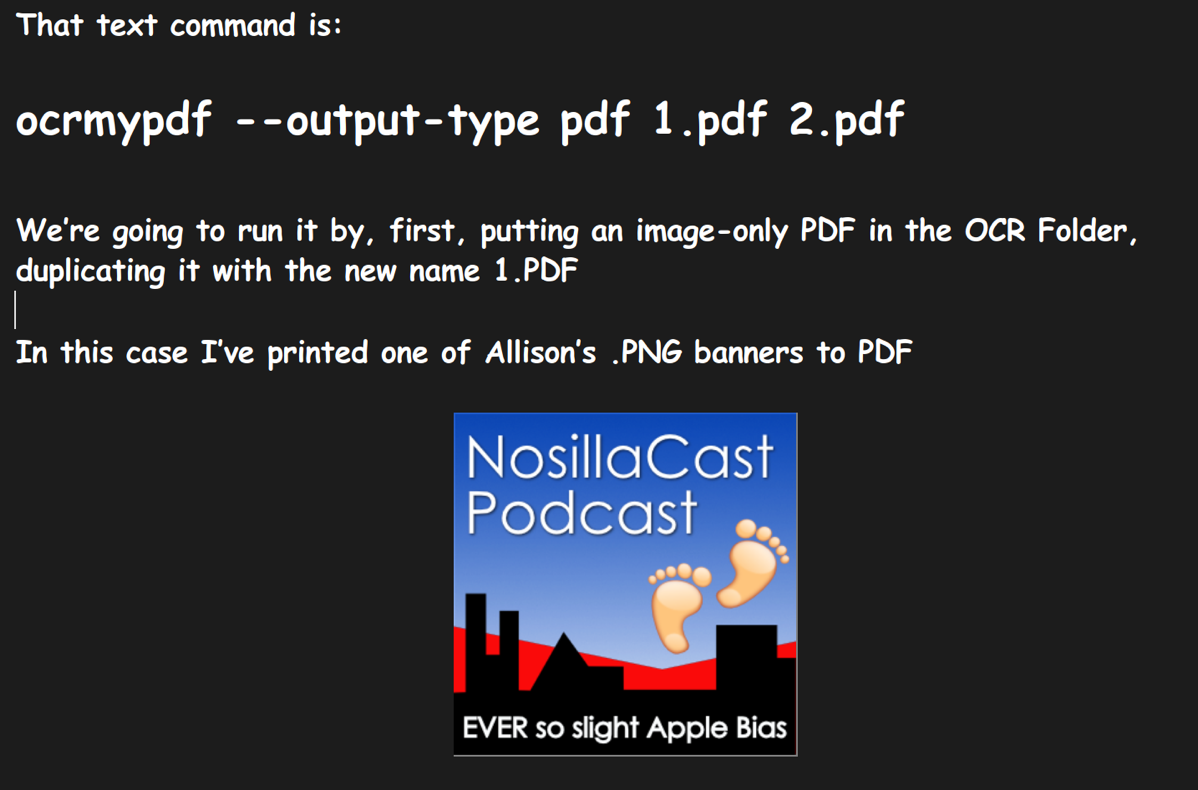 That text command is:

ocrmypdf --output-type pdf 1.pdf 2.pdf

We're going to run it by, first, putting an image-only PDF in the OCR Folder, duplicating it with the new name 1.PDF

In this case I've printed one of Allison's .PNG banners to PDF

NosillaCast
Podcast

EVER so slight Apple Bias